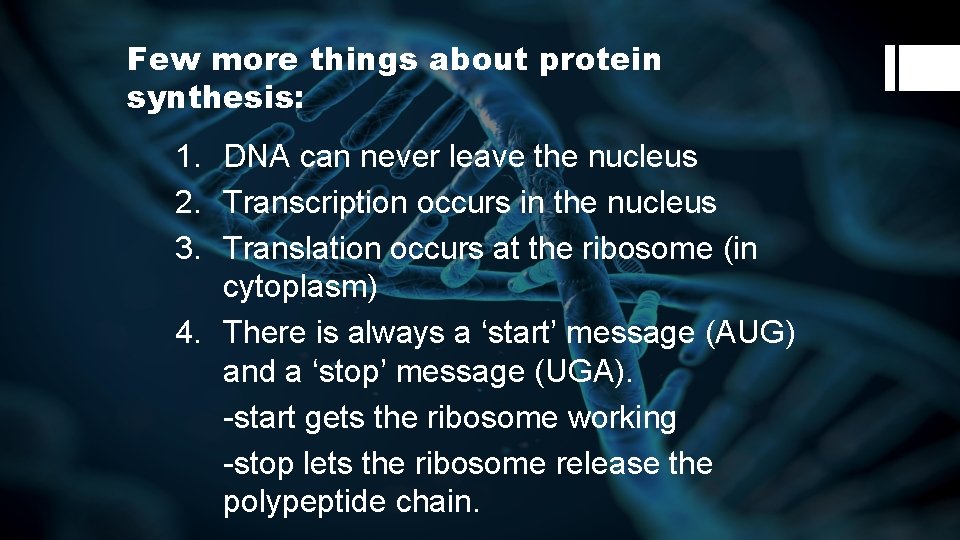 Few more things about protein synthesis:

1. DNA can never leave the nucleus
2. Transcription occurs in the nucleus
3. Translation occurs at the ribosome (in cytoplasm)
4. There is always a ‘start’ message (AUG) and a ‘stop’ message (UGA).

-start gets the ribosome working

-stop lets the ribosome release the polypeptide chain.